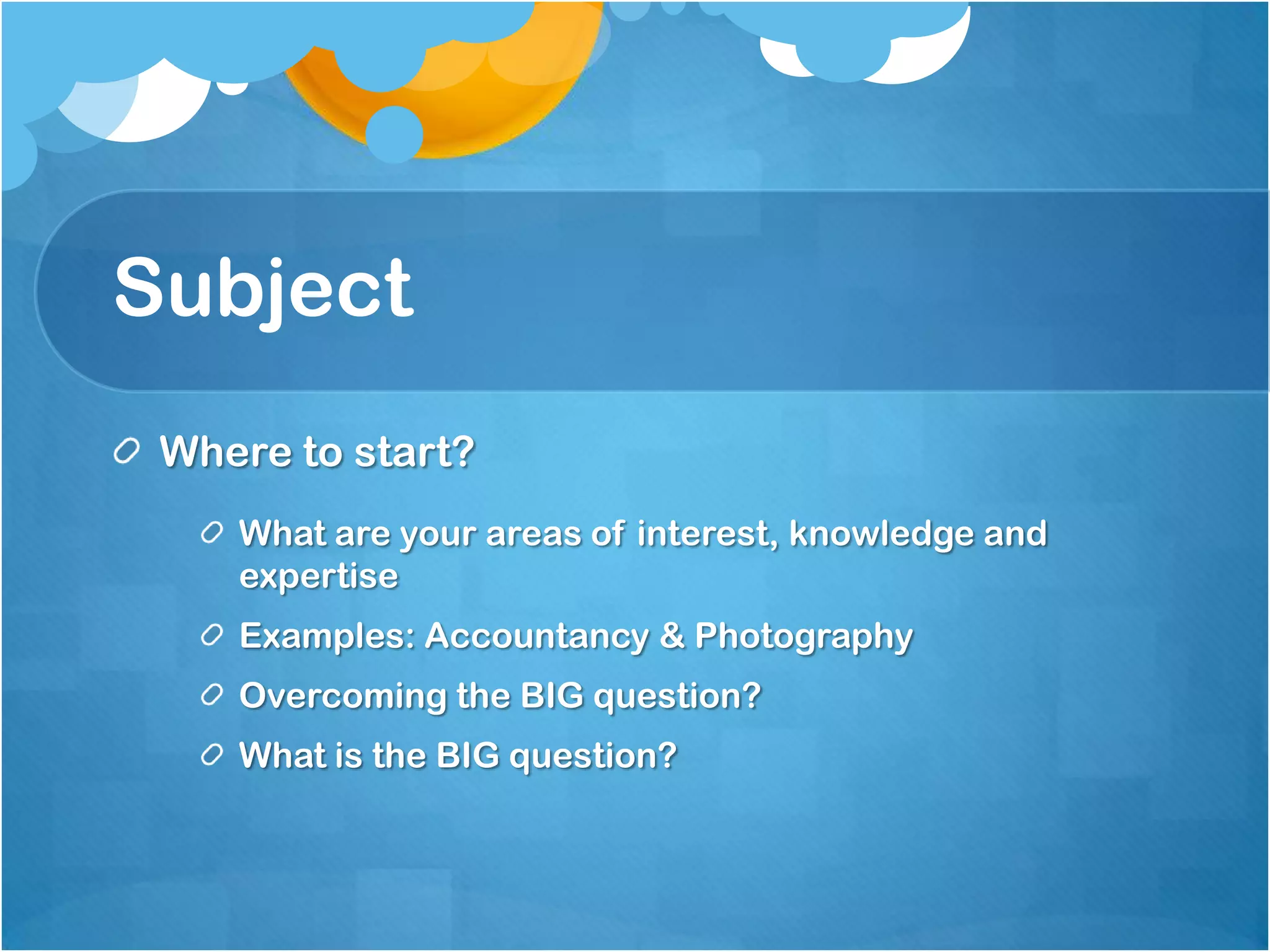 Subject

Where to start?

What are your areas of interest, knowledge and expertise

Examples: Accountancy & Photography

Overcoming the BIG question?

What is the BIG question?